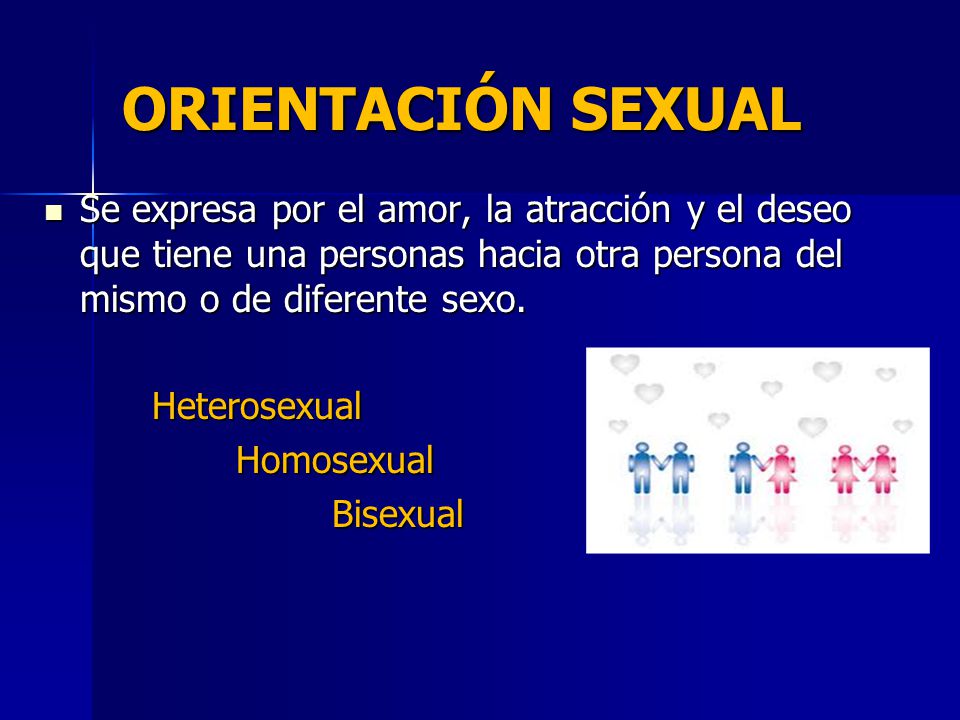 ORIENTACIÓN SEXUAL

Se expresa por el amor, la atracción y el deseo que tiene una personas hacia otra persona del mismo o de diferente sexo.

Heterosexual

Homosexual

Bisexual